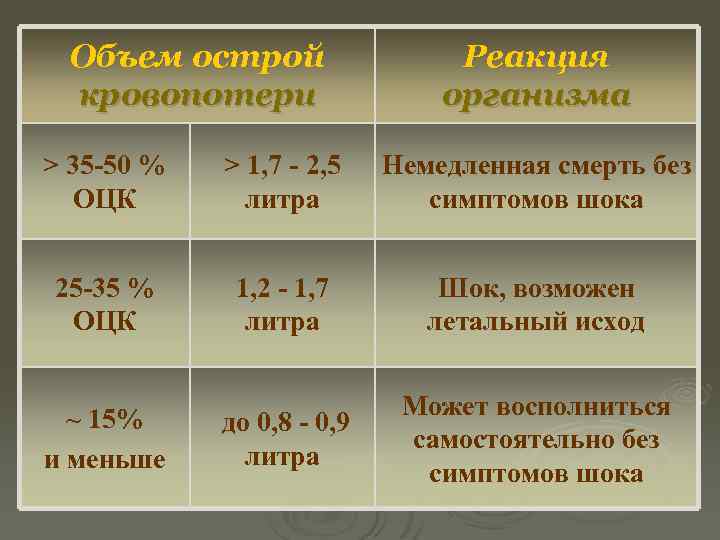 | Объем острой кровопотери | | Реакция организма |
|---|---|---|
| > 35-50 % ОЦК | > 1,7 - 2,5 литра | Немедленная смерть без симптомов шока |
| 25-35 % ОЦК | 1,2 - 1,7 литра | Шок, возможен летальный исход |
| ~ 15% и меньше | до 0,8 - 0,9 литра | Может восполниться самостоятельно без симптомов шока |